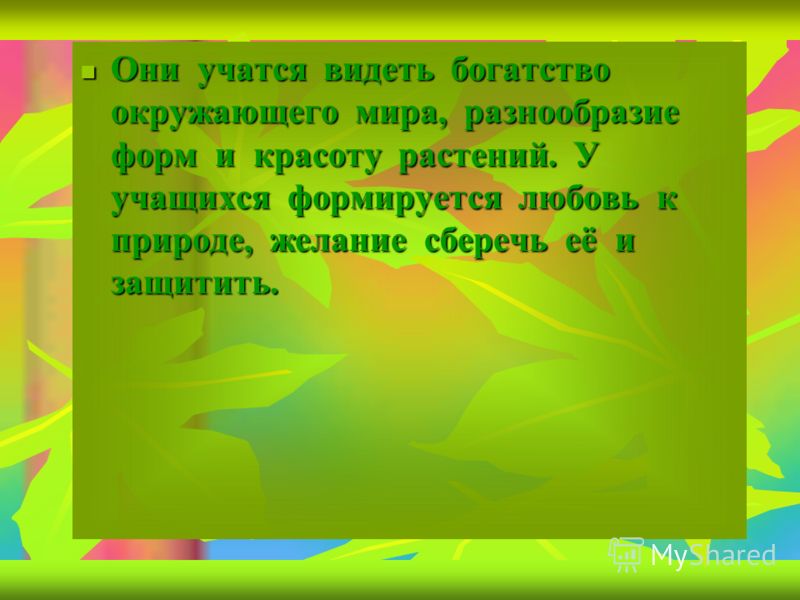 Они учатся видеть богатство окружающего мира, разнообразие форм и красоту растений. У учащихся формируется любовь к природе, желание сберечь её и защитить.

MyShared